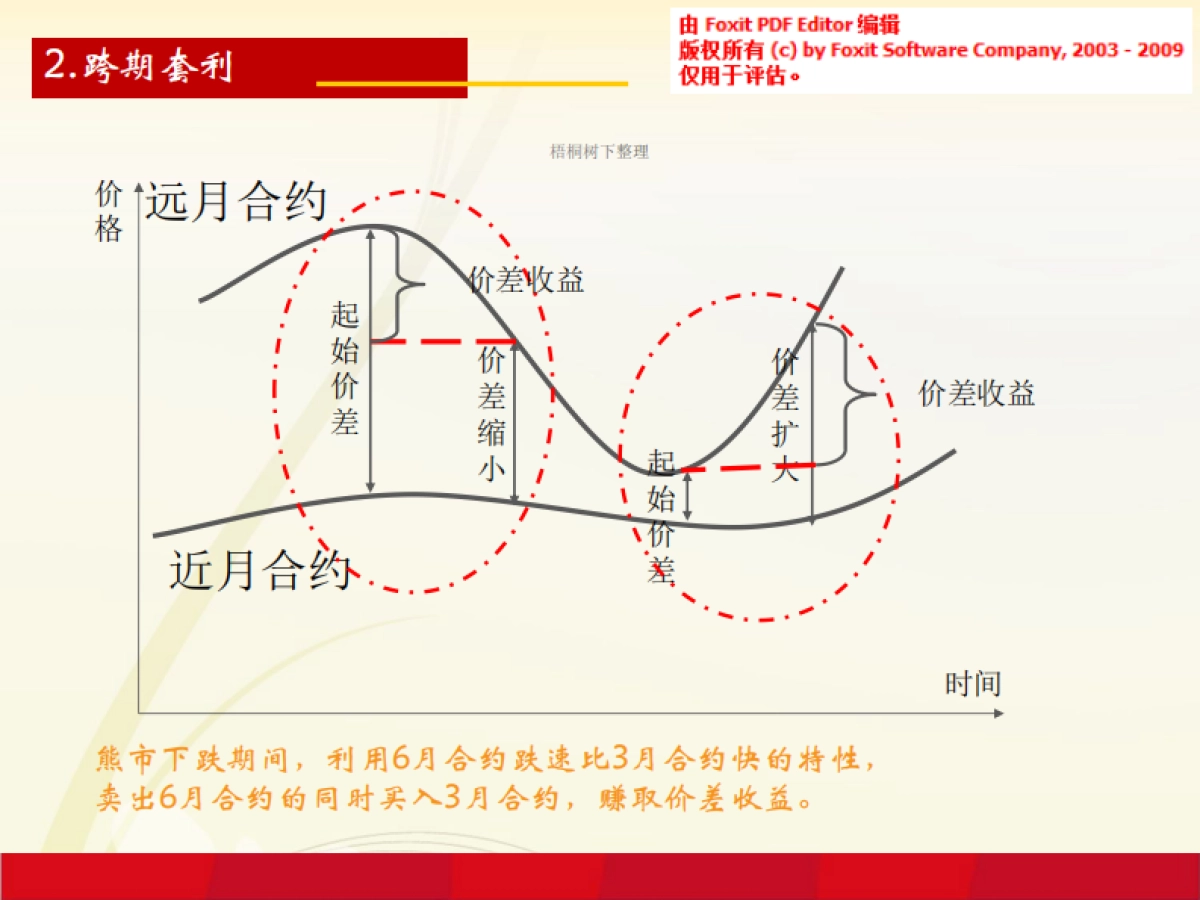 2.跨期套利

由 Foxit PDF Editor 编辑
版权所有 (c) by Foxit Software Company, 2003 - 2009
仅用于评估。

梧桐树下整理

价格

远月合约

价差收益

起始价差

价差缩小

起始价差

价差扩大

价差收益

近月合约

时间

熊市下跌期间，利用6月合约跌速比3月合约快的特性，卖出6月合约的同时买入3月合约，赚取价差收益。